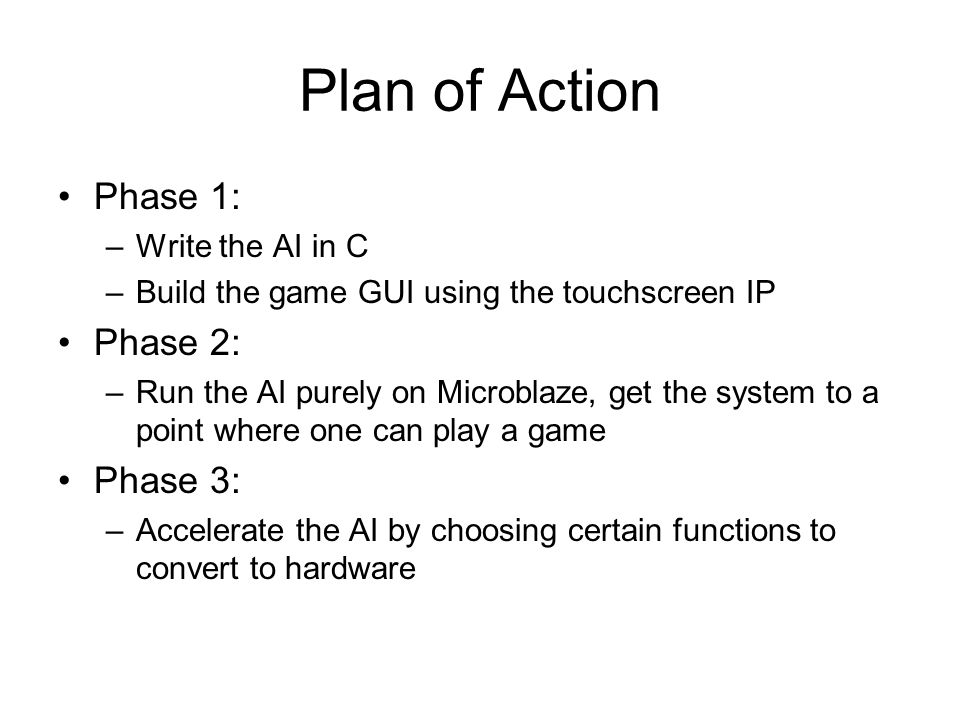 Plan of Action

• Phase 1:
– Write the AI in C
– Build the game GUI using the touchscreen IP
• Phase 2:
– Run the AI purely on Microblaze, get the system to a point where one can play a game
• Phase 3:
– Accelerate the AI by choosing certain functions to convert to hardware